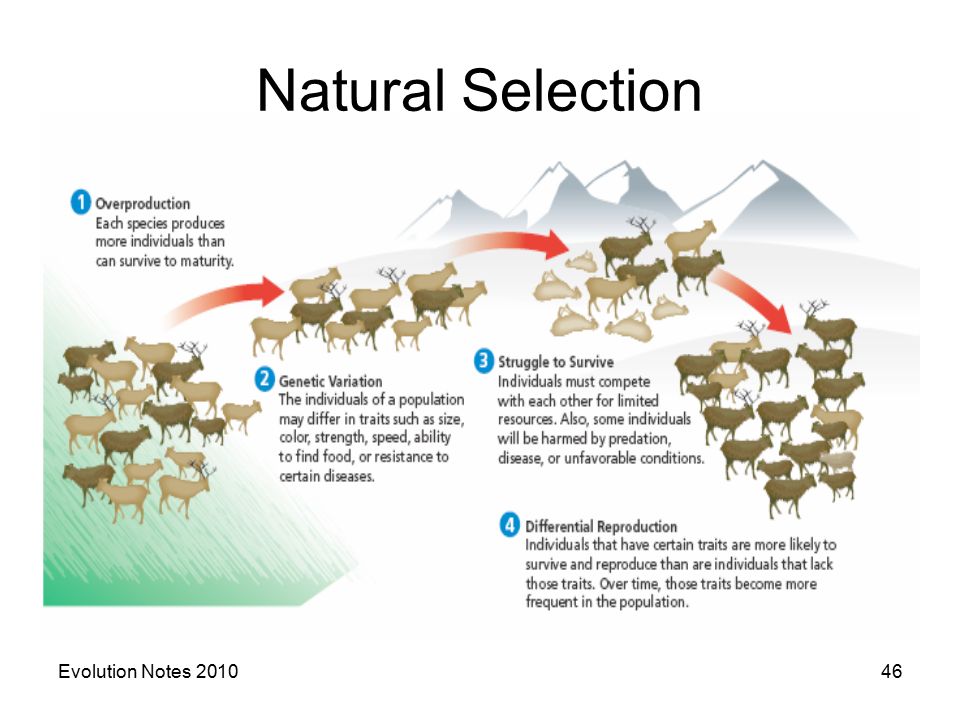 Natural Selection

1 Overproduction
Each species produces more individuals than can survive to maturity.

2 Genetic Variation
The individuals of a population may differ in traits such as size, color, strength, speed, ability to find food, or resistance to certain diseases.

3 Struggle to Survive
Individuals must compete with each other for limited resources. Also, some individuals will be harmed by predation, disease, or unfavorable conditions.

4 Differential Reproduction
Individuals that have certain traits are more likely to survive and reproduce than are individuals that lack those traits. Over time, those traits become more frequent in the population.

Evolution Notes 2010

46